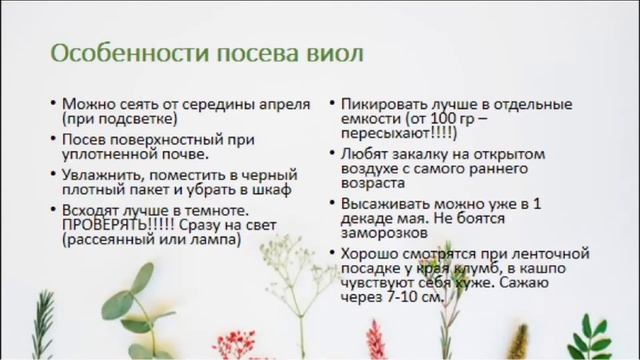 Особенности посева виол

• Можно сеять от середины апреля (при подсветке)
• Посев поверхностный при уплотненной почве.
• Увлажнить, поместить в черный плотный пакет и убрать в шкаф
• Всходят лучше в темноте. ПРОВЕРЯТЬ!!!!! Сразу на свет (рассеянный или лампа)

• Пикировать лучше в отдельные емкости (от 100 гр – пересыхают!!!!)
• Любят закалку на открытом воздухе с самого раннего возраста
• Высаживать можно уже в 1 декаде мая. Не боятся заморозков
• Хорошо смотрятся при ленточной посадке у края клумб, в кашпо чувствуют себя хуже. Сажаю через 7-10 см.